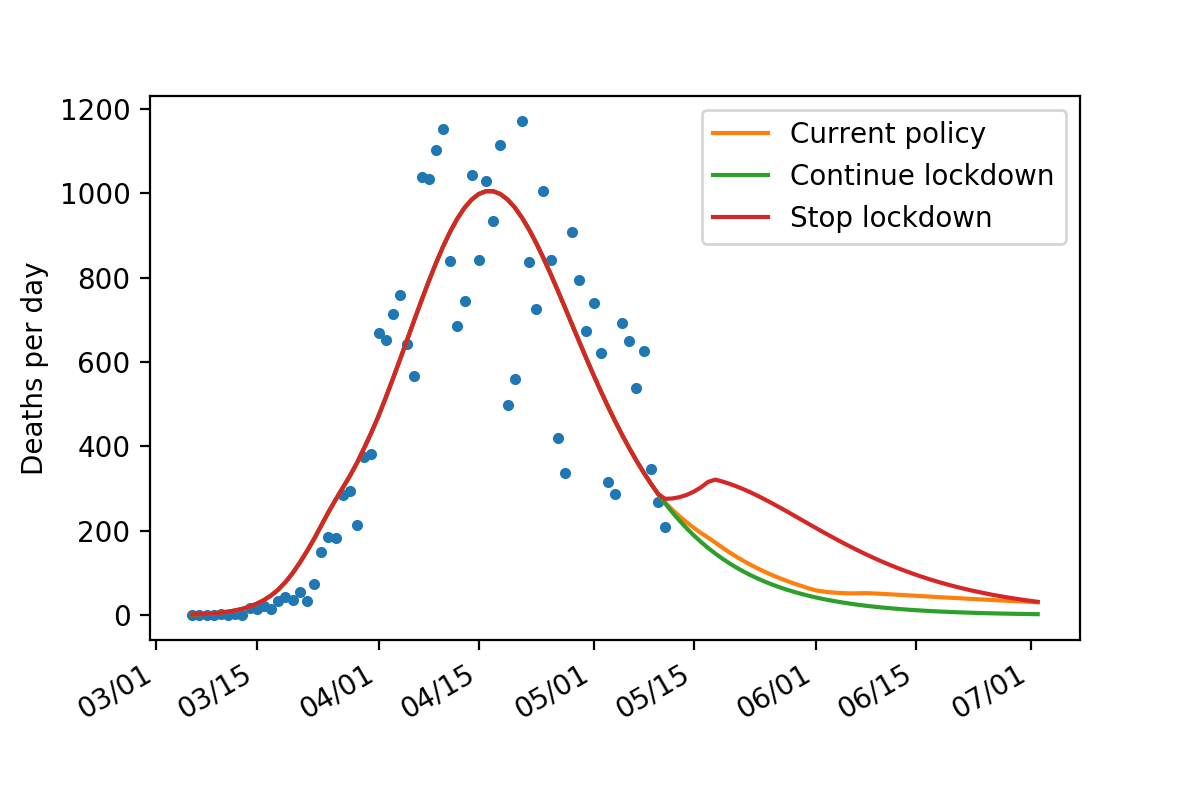 Current policy
Continue lockdown
Stop lockdown

Deaths per day

1200
1000
800
600
400
200
0

03/01
03/15
04/01
04/15
05/01
05/15
06/01
06/15
07/01